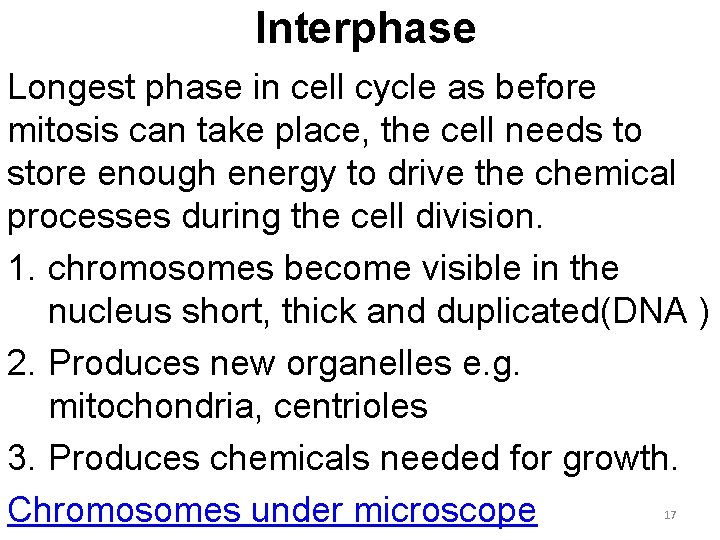 Interphase

Longest phase in cell cycle as before mitosis can take place, the cell needs to store enough energy to drive the chemical processes during the cell division.

1. chromosomes become visible in the nucleus short, thick and duplicated(DNA )
2. Produces new organelles e.g. mitochondria, centrioles
3. Produces chemicals needed for growth.

Chromosomes under microscope

17